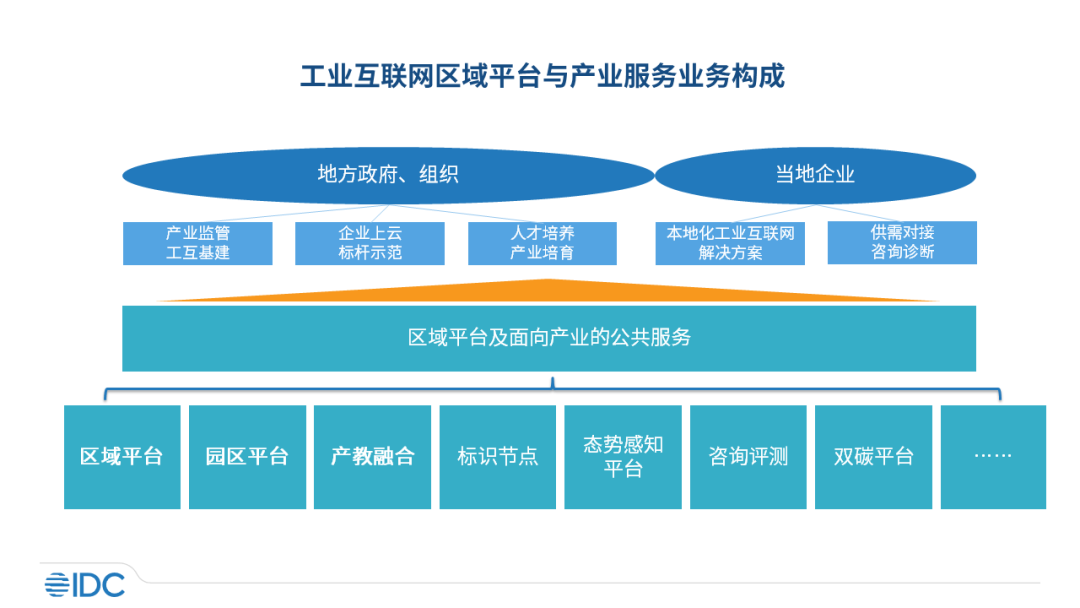 工业互联网区域平台与产业服务业务构成

地方政府、组织

当地企业

产业监管
工互基建

企业上云
标杆示范

人才培养
产业培育

本地化工业互联网
解决方案

供需对接
咨询诊断

区域平台及面向产业的公共服务

区域平台

园区平台

产教融合

标识节点

态势感知
平台

咨询评测

双碳平台

……

IDC